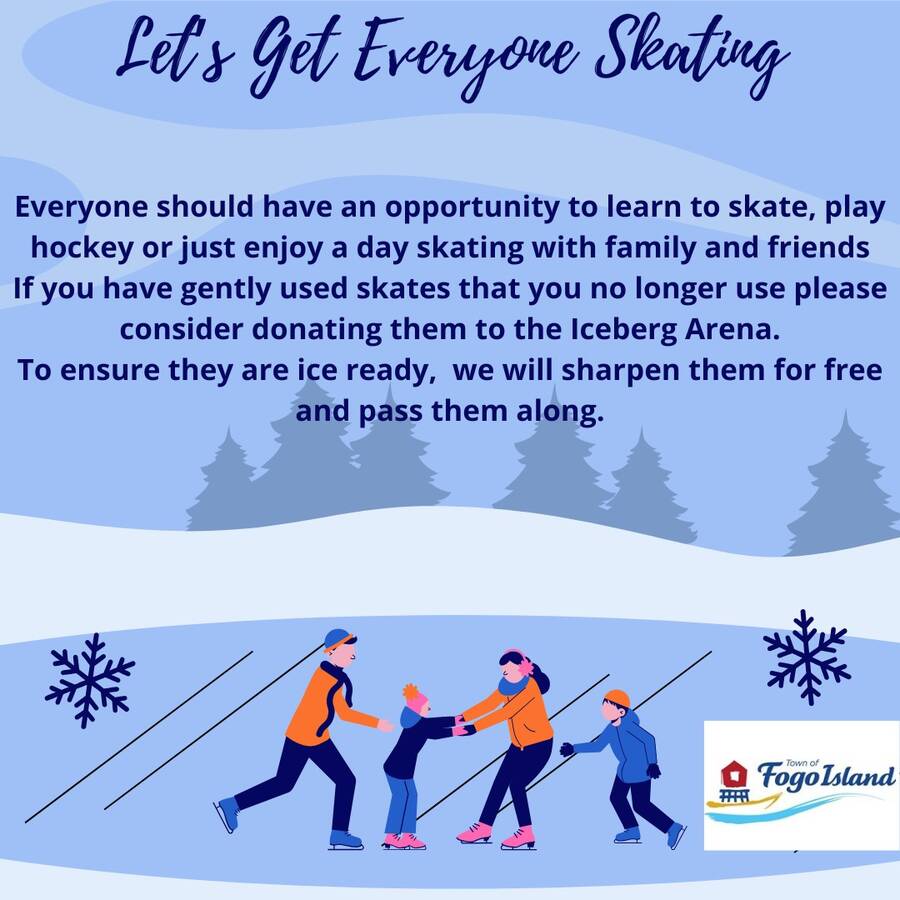 Let's Get Everyone Skating

Everyone should have an opportunity to learn to skate, play hockey or just enjoy a day skating with family and friends
If you have gently used skates that you no longer use please consider donating them to the Iceberg Arena.
To ensure they are ice ready, we will sharpen them for free and pass them along.

Town of
Fogo Island